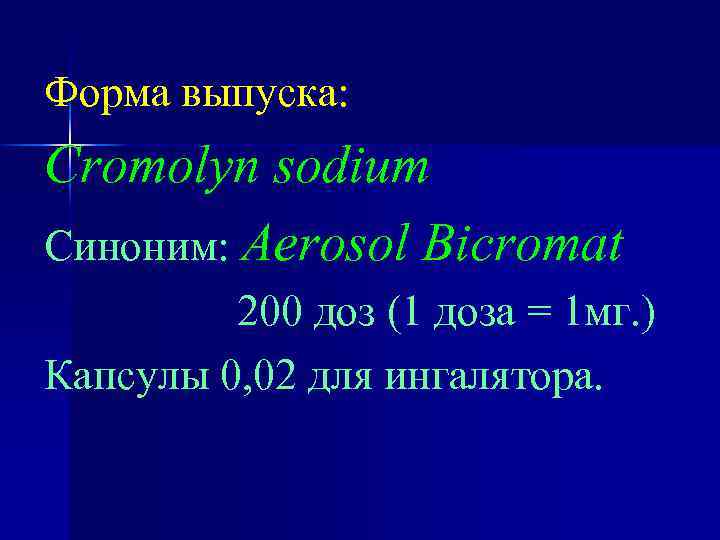 Форма выпуска:

Cromolyn sodium

Синоним: Aerosol Bicromat

200 доз (1 доза = 1мг.)

Капсулы 0,02 для ингалятора.